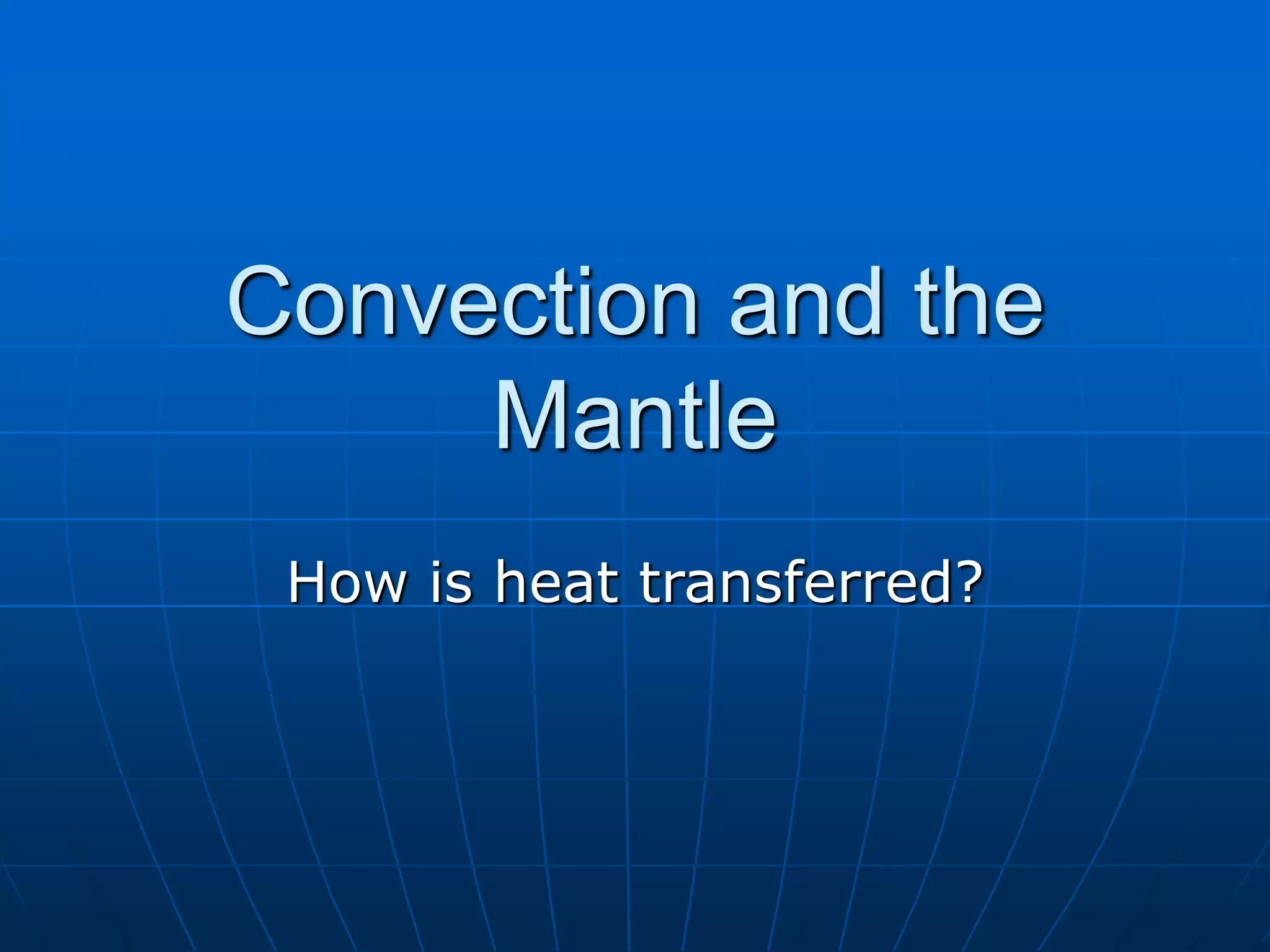 Convection and the Mantle

How is heat transferred?